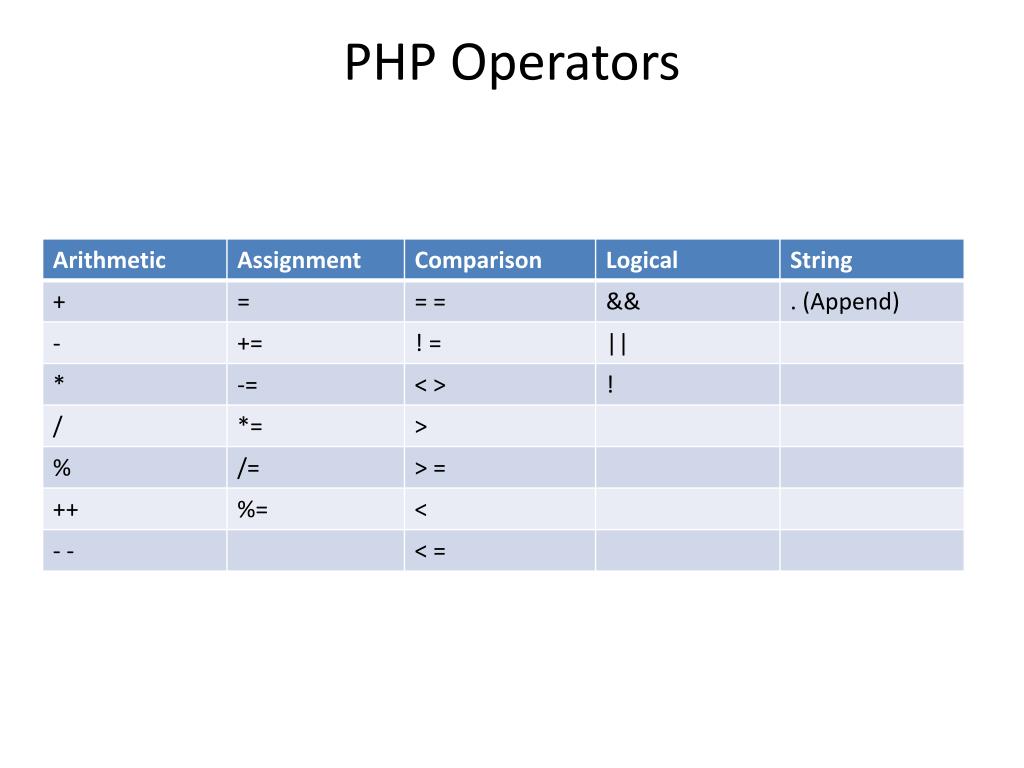 PHP Operators

| Arithmetic | Assignment | Comparison | Logical | String |
|---|---|---|---|---|
| + | = | = = | && | . (Append) |
| - | += | ! = | \|\| | |
| * | -= | < > | ! | |
| / | *= | > | | |
| % | /= | > = | | |
| ++ | %= | < | | |
| - - | | < = | | |